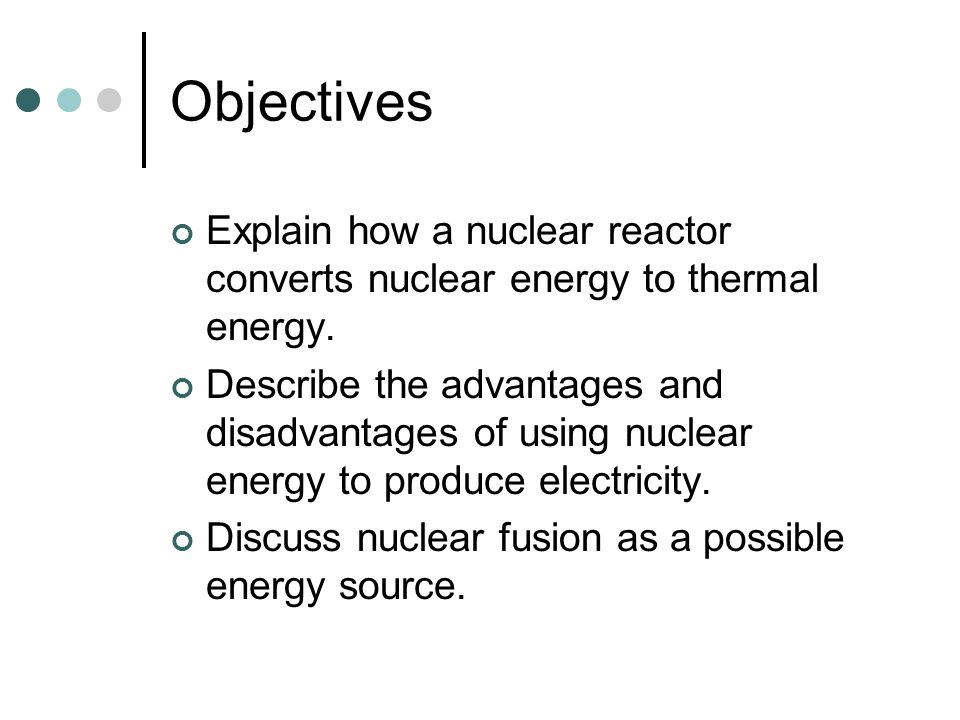 Objectives

Explain how a nuclear reactor converts nuclear energy to thermal energy.

Describe the advantages and disadvantages of using nuclear energy to produce electricity.

Discuss nuclear fusion as a possible energy source.